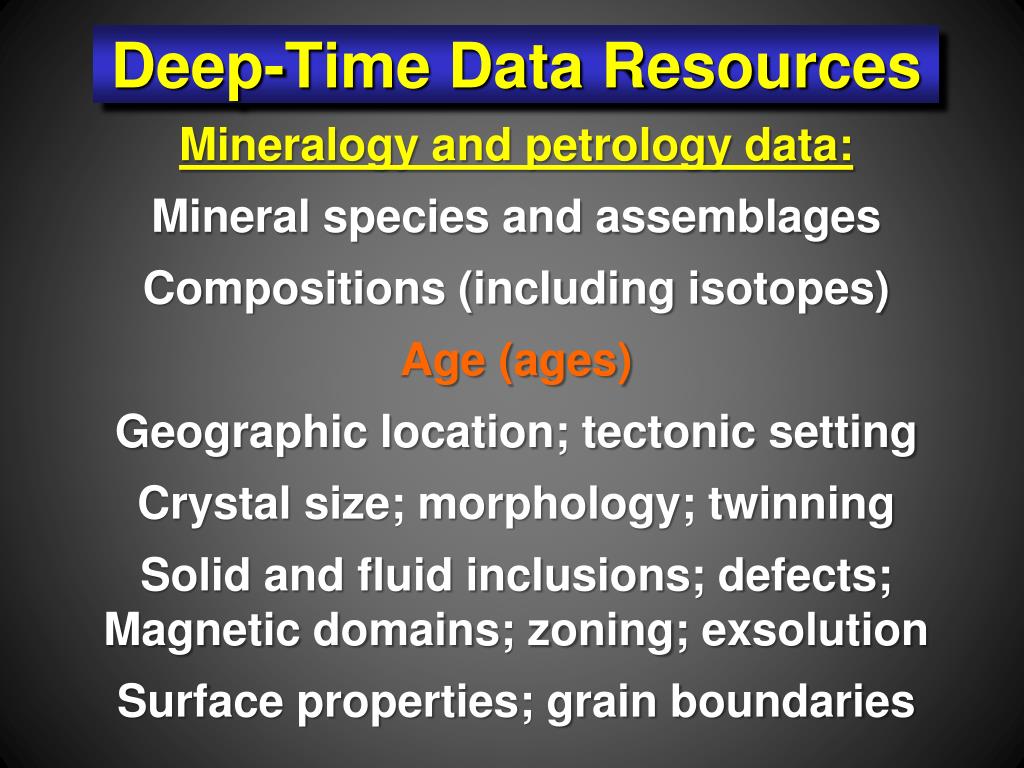 Deep-Time Data Resources

Mineralogy and petrology data:

Mineral species and assemblages

Compositions (including isotopes)

Age (ages)

Geographic location; tectonic setting

Crystal size; morphology; twinning

Solid and fluid inclusions; defects; Magnetic domains; zoning; exsolution

Surface properties; grain boundaries